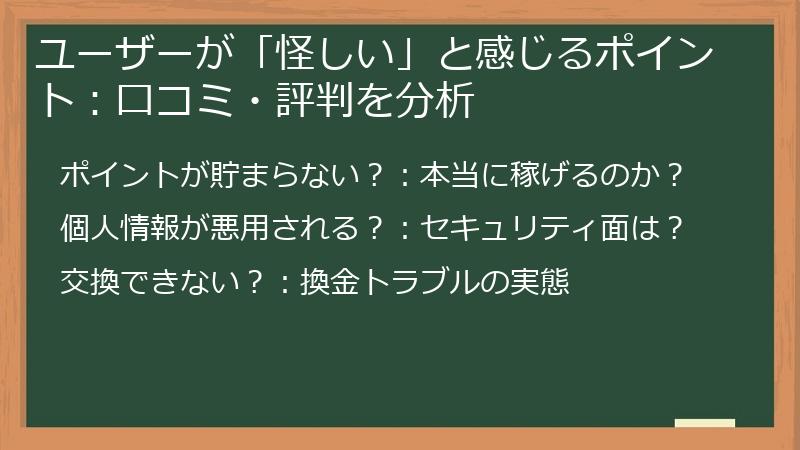 ユーザーが「怪しい」と感じるポイント：口コミ・評判を分析

ポイントが貯まらない？：本当に稼げるのか？

個人情報が悪用される？：セキュリティ面は？

交換できない？：換金トラブルの実態